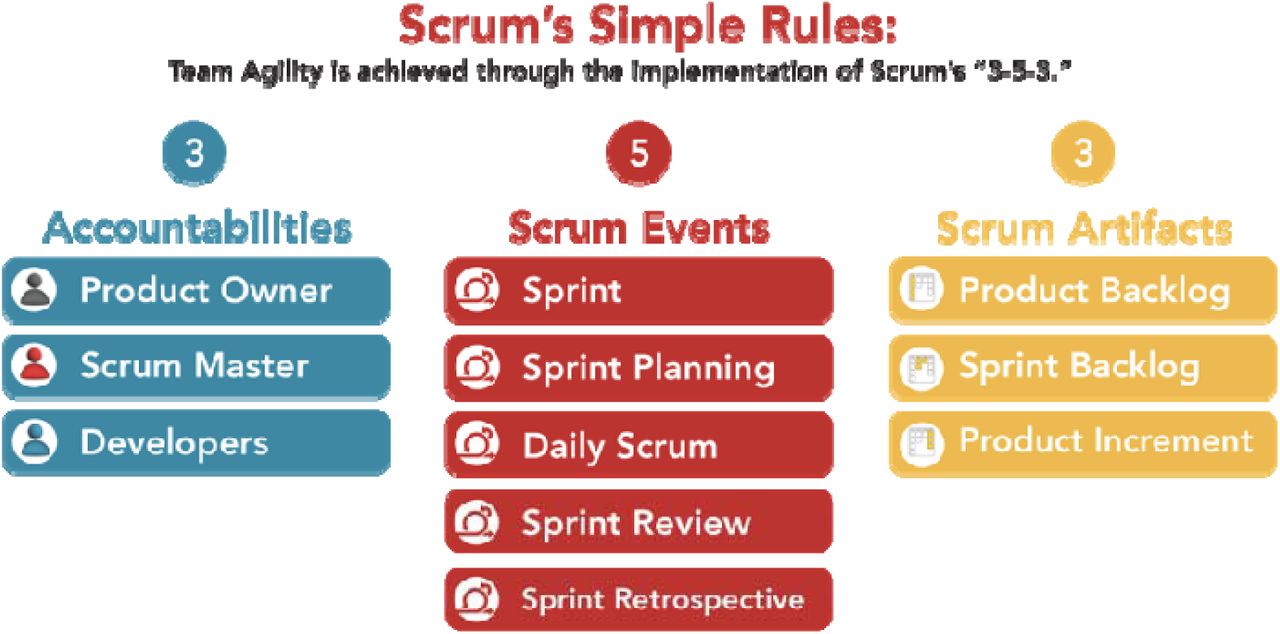 Scrum's Simple Rules:
Team Agility is achieved through the implementation of Scrum's "3-5-3."

3
Accountabilities
Product Owner
Scrum Master
Developers

5
Scrum Events
Sprint
Sprint Planning
Daily Scrum
Sprint Review
Sprint Retrospective

3
Scrum Artifacts
Product Backlog
Sprint Backlog
Product Increment